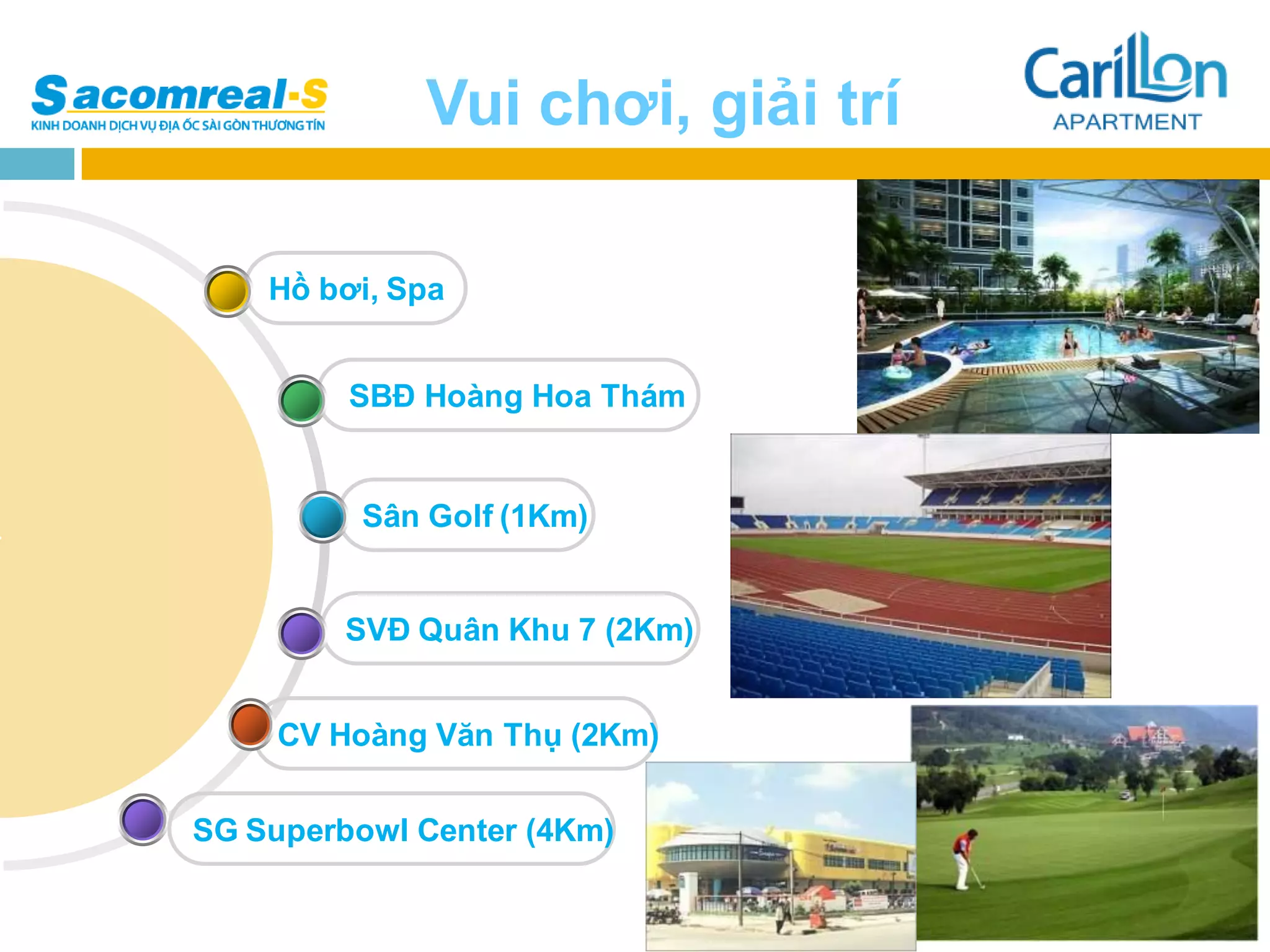 Sacomreal-S
KINH DOANH DỊCH VỤ ĐỊA ỐC SÀI GÒN THƯƠNG TÍN

Vui chơi, giải trí

Carillon
APARTMENT

Hồ bơi, Spa

SBĐ Hoàng Hoa Thám

Sân Golf (1Km)

SVĐ Quân Khu 7 (2Km)

CV Hoàng Văn Thụ (2Km)

SG Superbowl Center (4Km)